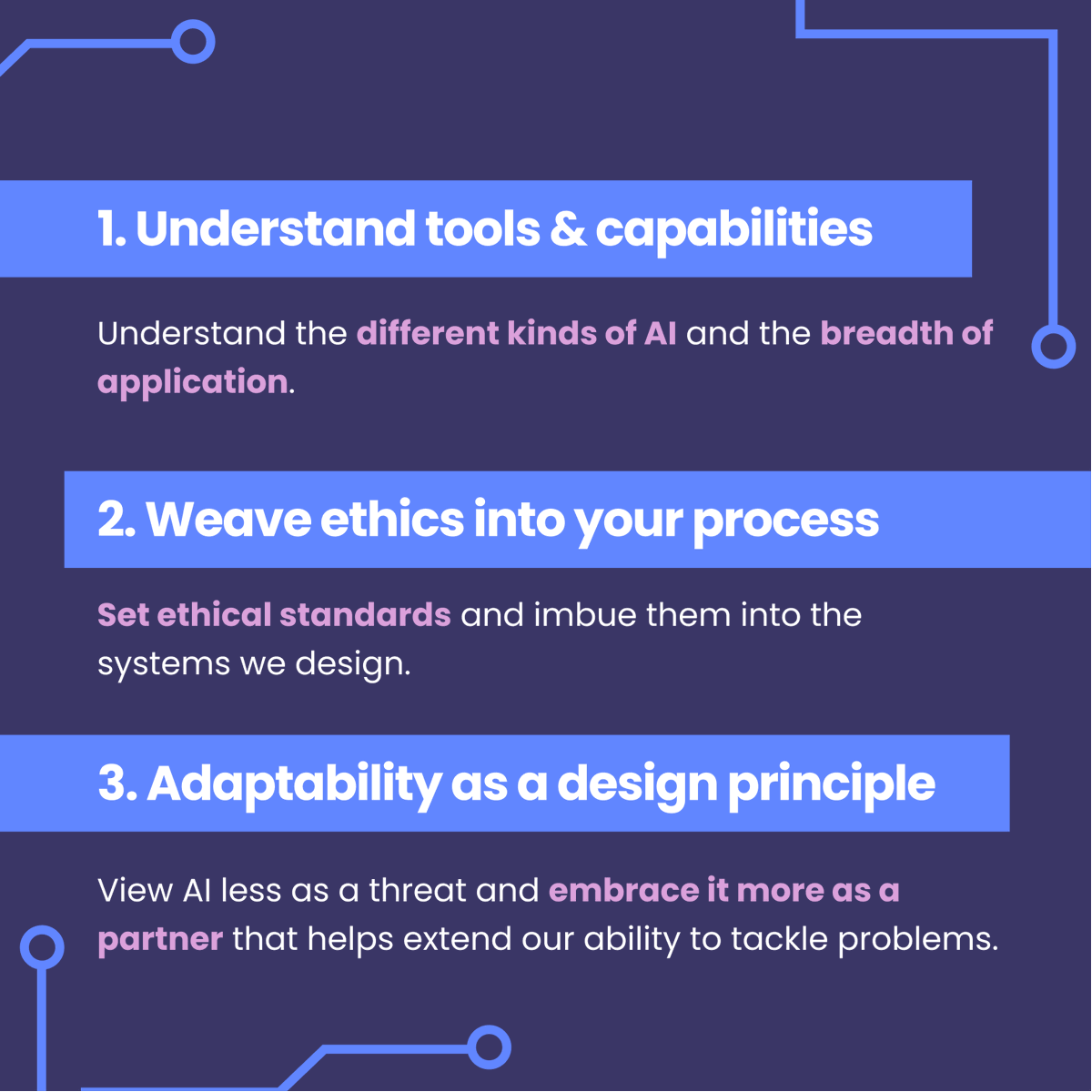 1. Understand tools & capabilities

Understand the different kinds of AI and the breadth of application.

2. Weave ethics into your process

Set ethical standards and imbue them into the systems we design.

3. Adaptability as a design principle

View AI less as a threat and embrace it more as a partner that helps extend our ability to tackle problems.